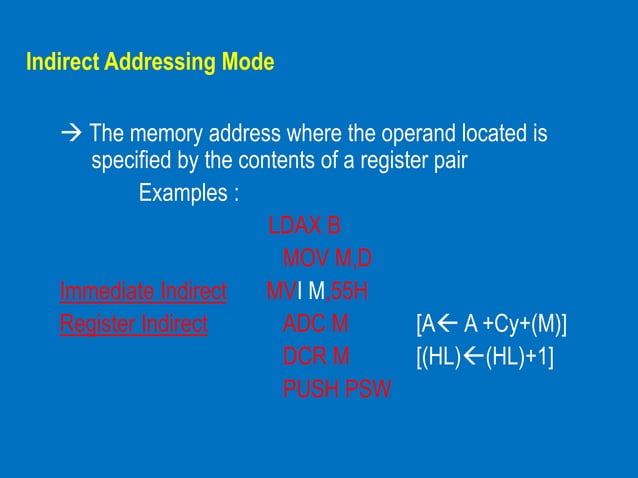 Indirect Addressing Mode

→ The memory address where the operand located is specified by the contents of a register pair

Examples :

LDAX B

MOV M,D

Immediate Indirect MVI M,55H

Register Indirect ADC M [A← A +Cy+(M)]

DCR M [(HL)←(HL)+1]

PUSH PSW